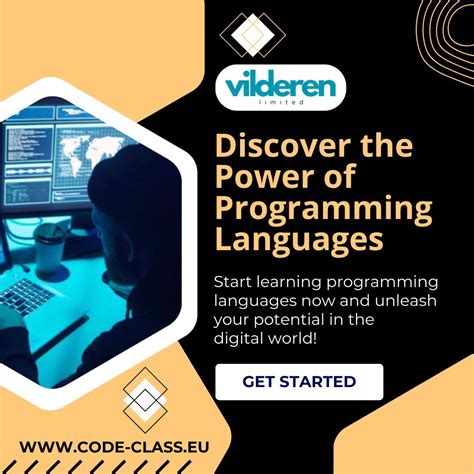 vilderen
limited

Discover the Power of Programming Languages

Start learning programming languages now and unleash your potential in the digital world!

GET STARTED

WWW.CODE-CLASS.EU